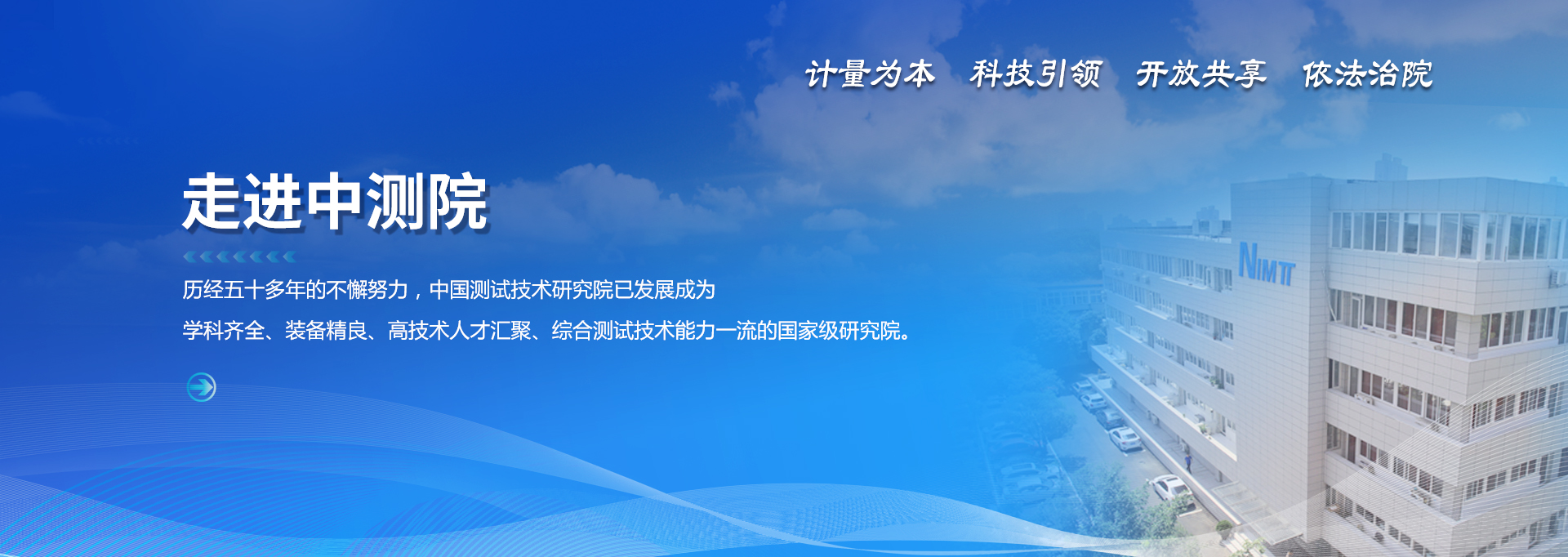 计量为本　科技引领　开放共享　依法治院

走进中测院

历经五十多年的不懈努力，中国测试技术研究院已发展成为
学科齐全、装备精良、高技术人才汇聚、综合测试技术能力一流的国家级研究院。

NIMTT